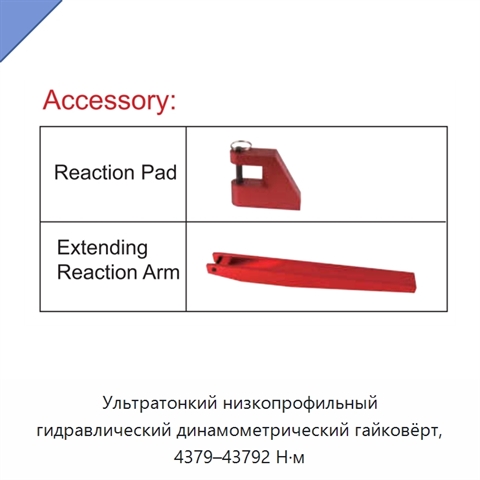 Accessory:

| Reaction Pad | |
|---|---|
| Extending Reaction Arm | |

Ультратонкий низкопрофильный гидравлический динамометрический гайковёрт, 4379–43792 Н·м